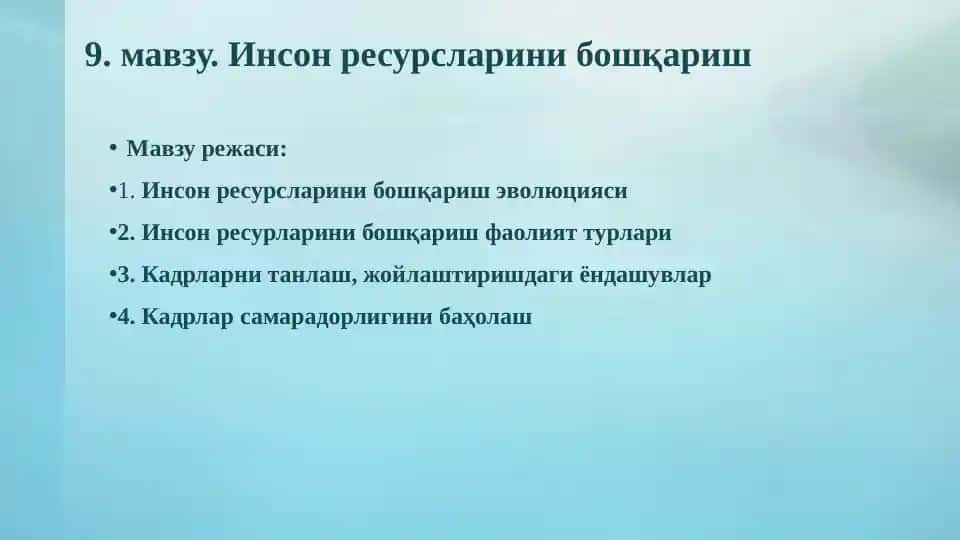 9. мавзу. Инсон ресурсларини бошқариш

• Мавзу режаси:

•1. Инсон ресурсларини бошқариш эволюцияси

•2. Инсон ресурларини бошқариш фаолият турлари

•3. Кадрларни танлаш, жойлаштиришдаги ёндашувлар

•4. Кадрлар самарадорлигини баҳолаш